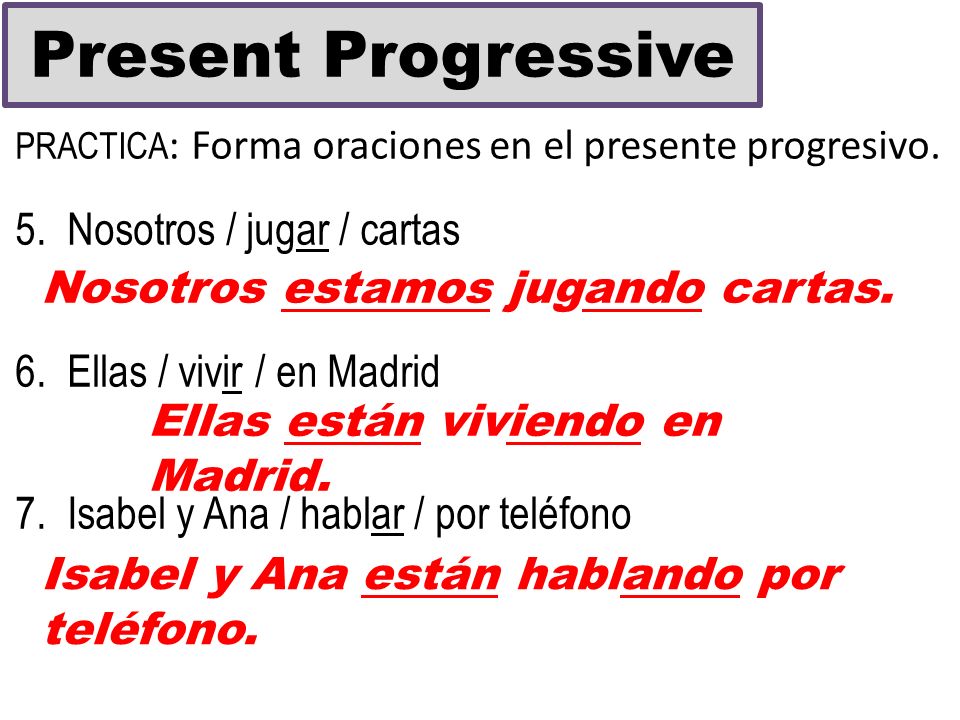 Present Progressive

PRACTICA: Forma oraciones en el presente progresivo.

5. Nosotros / jugar / cartas

Nosotros estamos jugando cartas.

6. Ellas / vivir / en Madrid

Ellas están viviendo en Madrid.

7. Isabel y Ana / hablar / por teléfono

Isabel y Ana están hablando por teléfono.